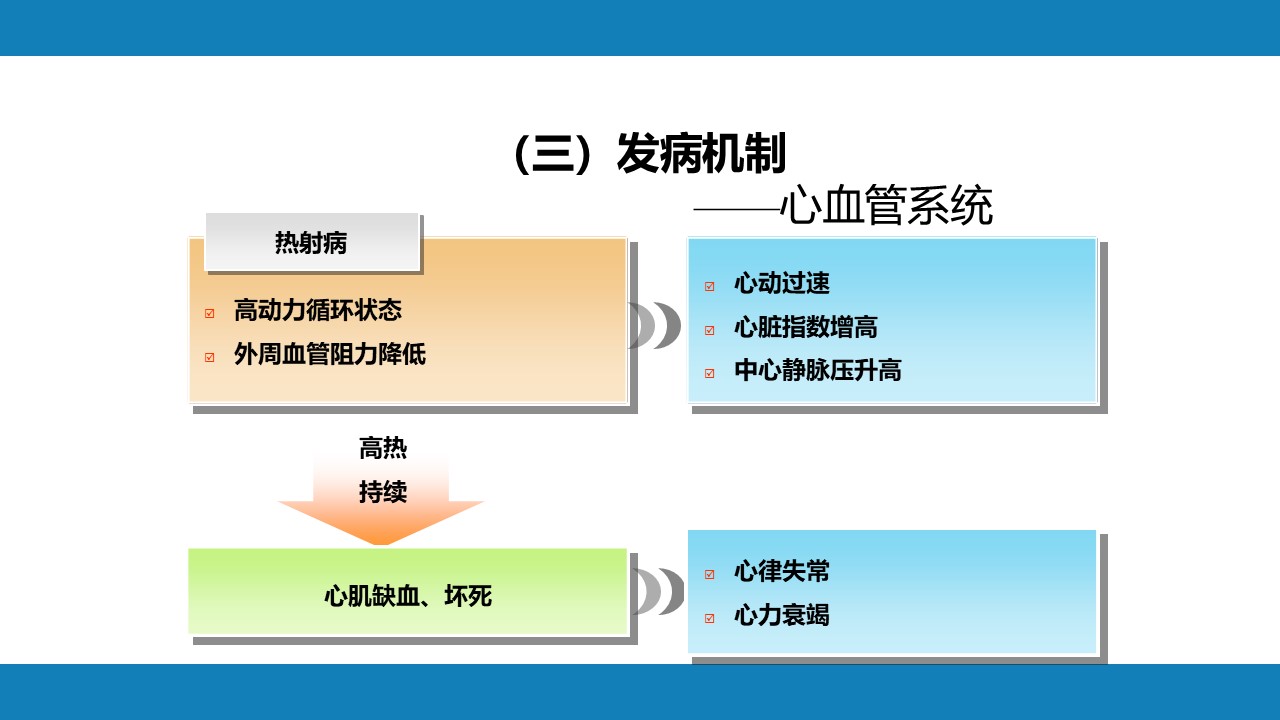 （三）发病机制

——心血管系统

热射病

☑ 高动力循环状态
☑ 外周血管阻力降低

☑ 心动过速
☑ 心脏指数增高
☑ 中心静脉压升高

高热
持续

心肌缺血、坏死

☑ 心律失常
☑ 心力衰竭